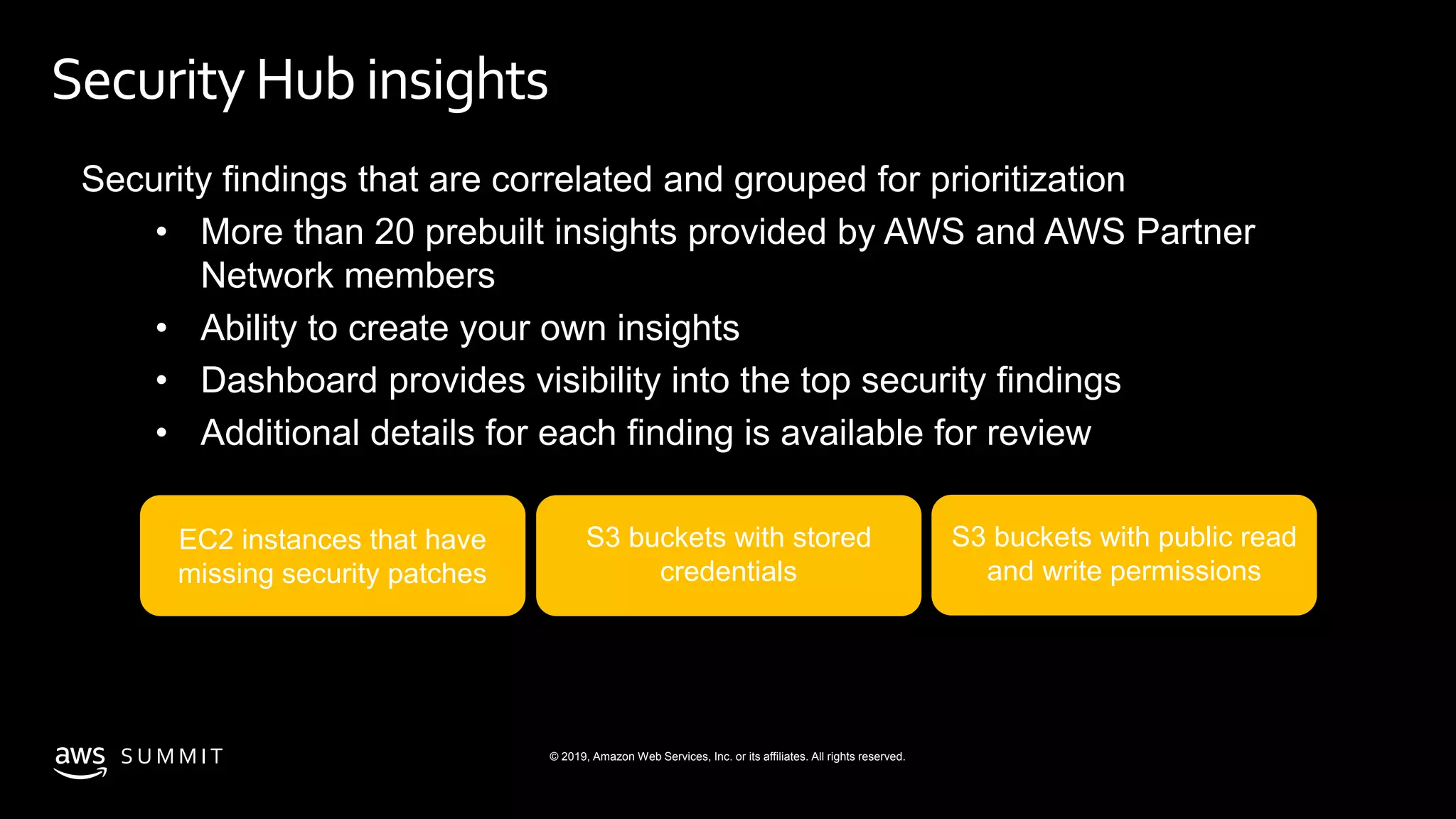 Security Hub insights

Security findings that are correlated and grouped for prioritization

• More than 20 prebuilt insights provided by AWS and AWS Partner Network members
• Ability to create your own insights
• Dashboard provides visibility into the top security findings
• Additional details for each finding is available for review

EC2 instances that have missing security patches

S3 buckets with stored credentials

S3 buckets with public read and write permissions

aws SUMMIT

© 2019, Amazon Web Services, Inc. or its affiliates. All rights reserved.